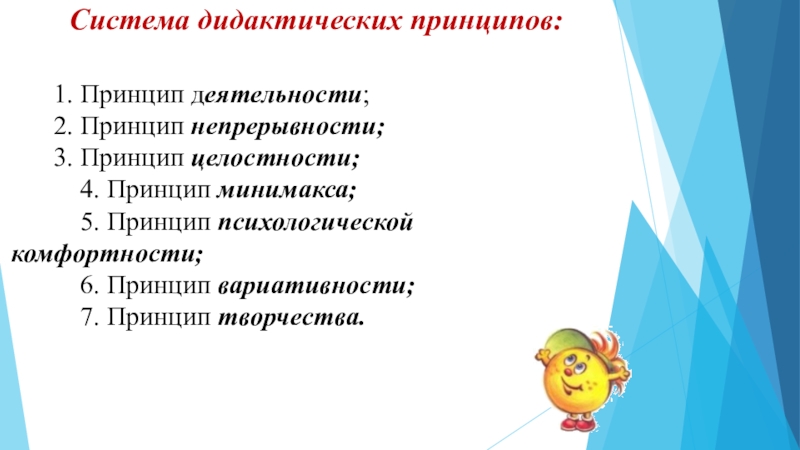 Система дидактических принципов:

1. Принцип деятельности;
2. Принцип непрерывности;
3. Принцип целостности;
4. Принцип минимакса;
5. Принцип психологической комфортности;
6. Принцип вариативности;
7. Принцип творчества.